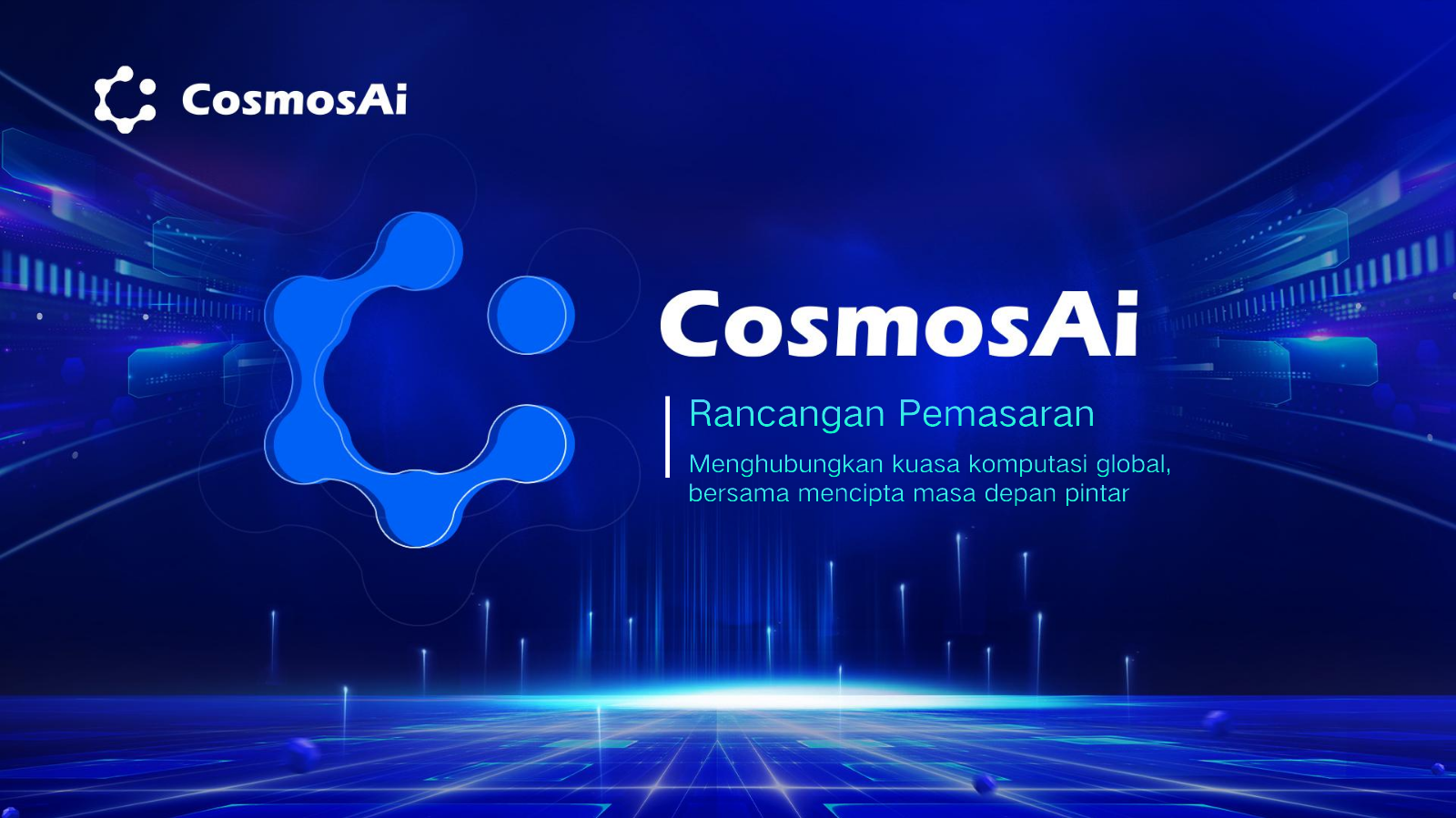 CosmosAi

CosmosAi

Rancangan Pemasaran

Menghubungkan kuasa komputasi global, bersama mencipta masa depan pintar